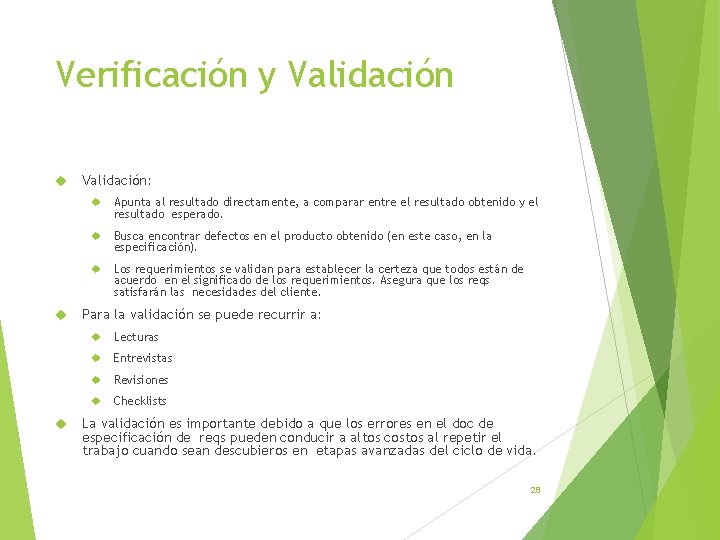 Verificación y Validación

Validación:

Apunta al resultado directamente, a comparar entre el resultado obtenido y el resultado esperado.

Busca encontrar defectos en el producto obtenido (en este caso, en la especificación).

Los requerimientos se validan para establecer la certeza que todos están de acuerdo en el significado de los requerimientos. Asegura que los reqs satisfarán las necesidades del cliente.

Para la validación se puede recurrir a:

Lecturas

Entrevistas

Revisiones

Checklists

La validación es importante debido a que los errores en el doc de especificación de reqs pueden conducir a altos costos al repetir el trabajo cuando sean descubieros en etapas avanzadas del ciclo de vida.

28